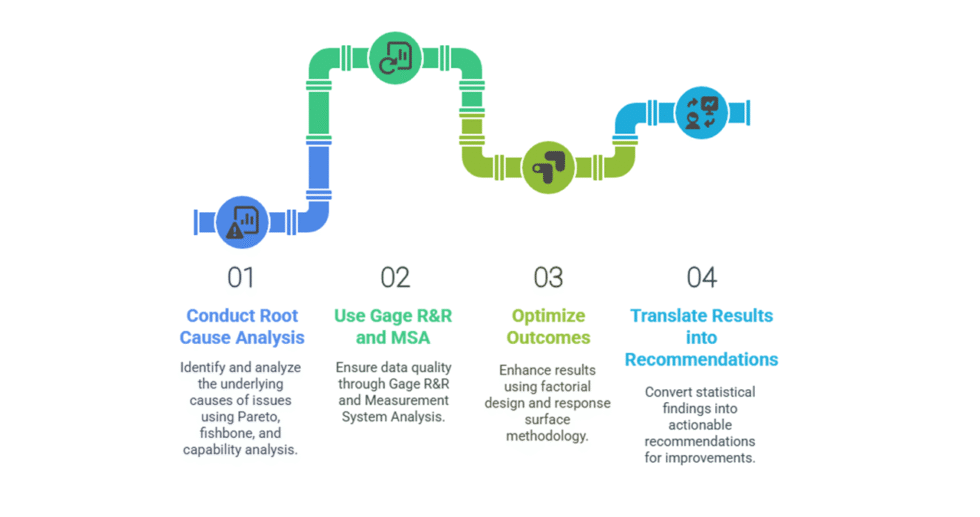 01

Conduct Root Cause Analysis

Identify and analyze the underlying causes of issues using Pareto, fishbone, and capability analysis.

02

Use Gage R&R and MSA

Ensure data quality through Gage R&R and Measurement System Analysis.

03

Optimize Outcomes

Enhance results using factorial design and response surface methodology.

04

Translate Results into Recommendations

Convert statistical findings into actionable recommendations for improvements.